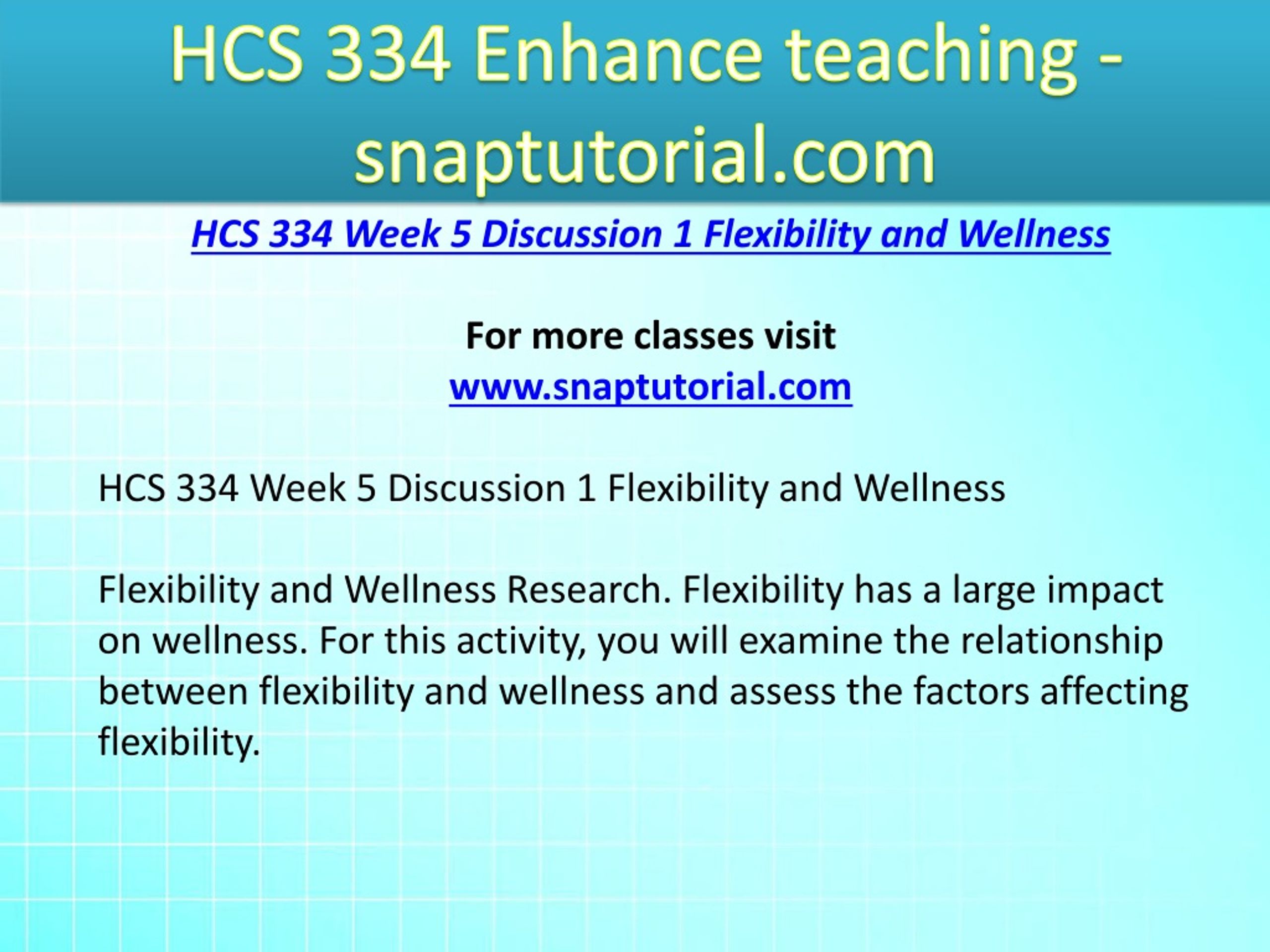 HCS 334 Enhance teaching - snaptutorial.com

HCS 334 Week 5 Discussion 1 Flexibility and Wellness

For more classes visit
www.snaptutorial.com

HCS 334 Week 5 Discussion 1 Flexibility and Wellness

Flexibility and Wellness Research. Flexibility has a large impact on wellness. For this activity, you will examine the relationship between flexibility and wellness and assess the factors affecting flexibility.